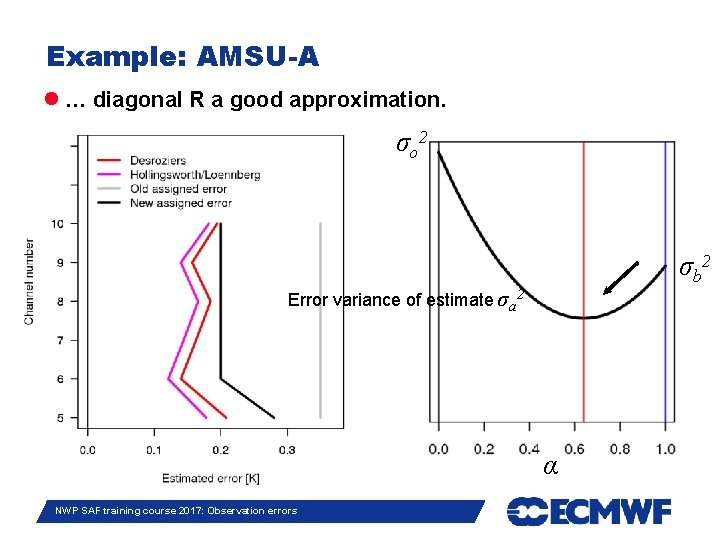 Example: AMSU-A

… diagonal R a good approximation.

Desroziers
Hollingsworth/Loennberg
Old assigned error
New assigned error

Channel number

10
9
8
7
6
5

0.0 0.1 0.2 0.3

Estimated error [K]

$\sigma_o^2$

$\sigma_b^2$

Error variance of estimate $\sigma_a^2$

0.0 0.2 0.4 0.6 0.8 1.0

$\alpha$

NWP SAF training course 2017: Observation errors

ECMWF